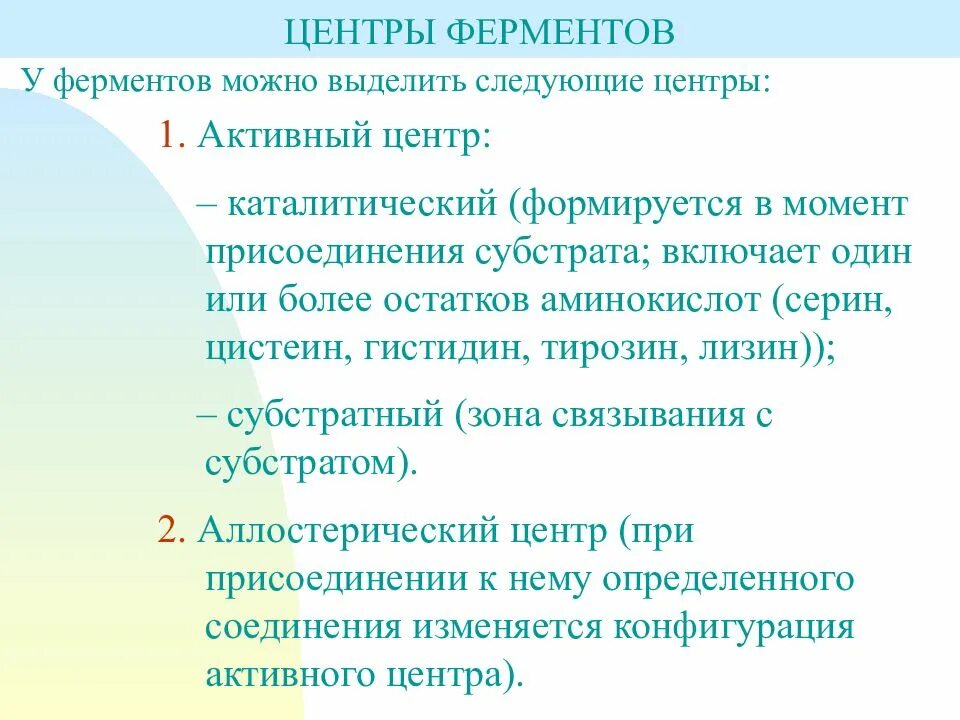 ЦЕНТРЫ ФЕРМЕНТОВ

У ферментов можно выделить следующие центры:

1. Активный центр:

– каталитический (формируется в момент присоединения субстрата; включает один или более остатков аминокислот (серин, цистеин, гистидин, тирозин, лизин));

– субстратный (зона связывания с субстратом).

2. Аллостерический центр (при присоединении к нему определенного соединения изменяется конфигурация активного центра).